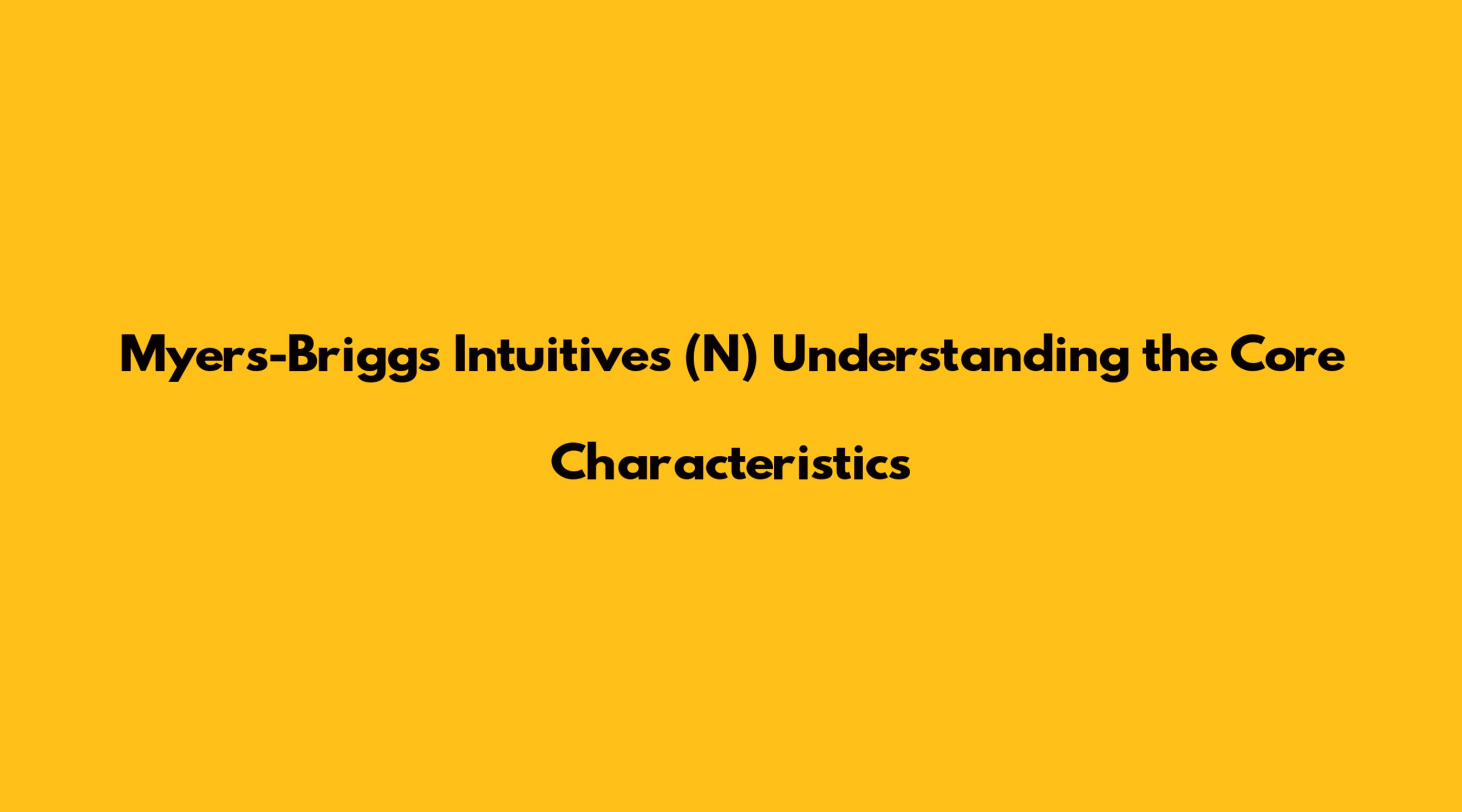 Myers-Briggs Intuitives (N) Understanding the Core Characteristics